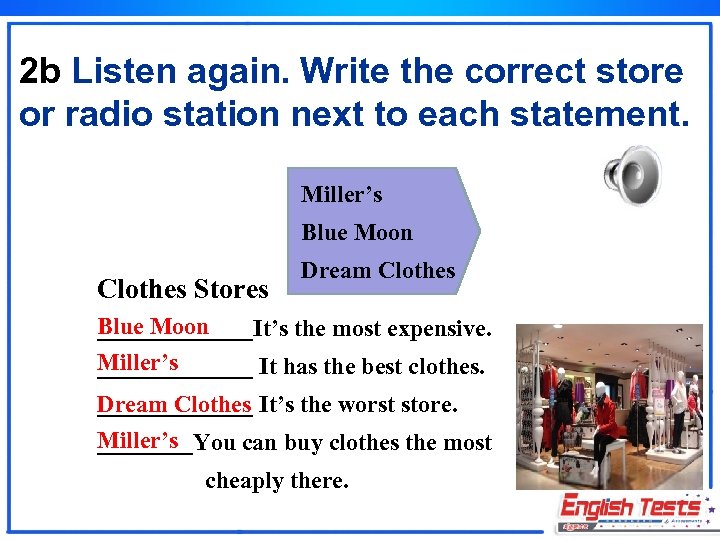 2b Listen again. Write the correct store or radio station next to each statement.

Miller's
Blue Moon
Dream Clothes

Clothes Stores

Blue Moon It's the most expensive.
Miller's It has the best clothes.
Dream Clothes It's the worst store.
Miller's You can buy clothes the most cheaply there.

English Tests